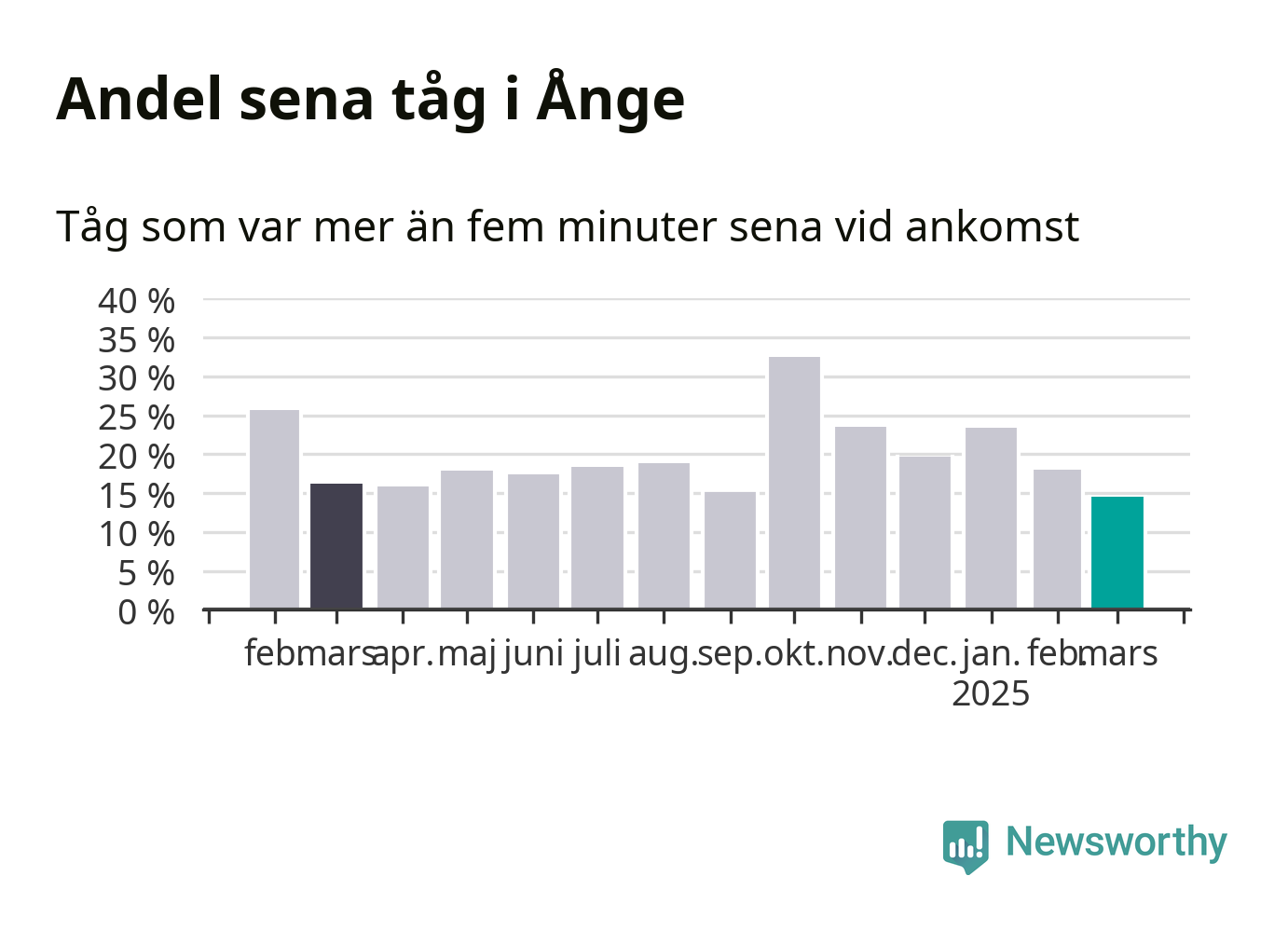 Andel sena tåg i Ånge

Tåg som var mer än fem minuter sena vid ankomst

40 %
35 %
30 %
25 %
20 %
15 %
10 %
5 %
0 %

feb. mars apr. maj juni juli aug. sep. okt. nov. dec. jan. feb. mars
2025

Newsworthy